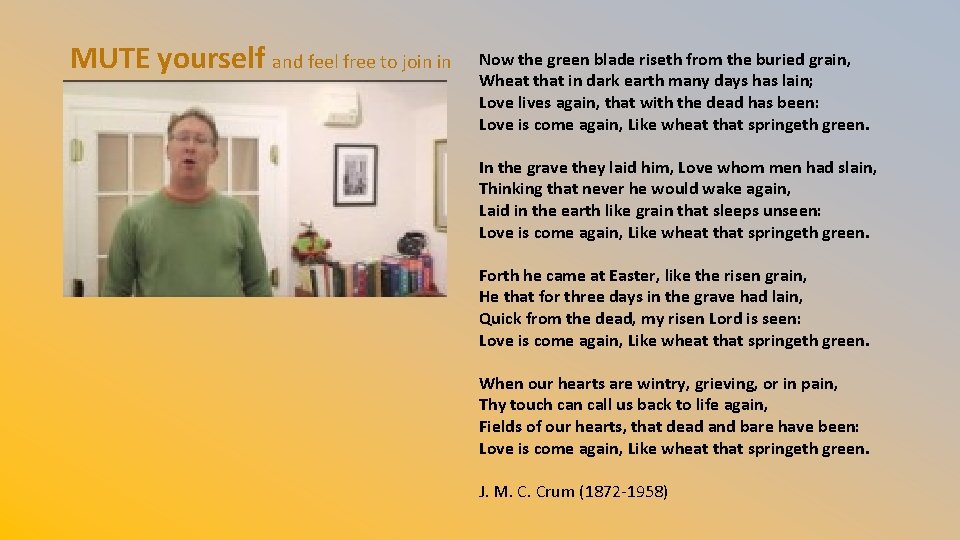 MUTE yourself and feel free to join in

Now the green blade riseth from the buried grain,
Wheat that in dark earth many days has lain;
Love lives again, that with the dead has been:
Love is come again, Like wheat that springeth green.

In the grave they laid him, Love whom men had slain,
Thinking that never he would wake again,
Laid in the earth like grain that sleeps unseen:
Love is come again, Like wheat that springeth green.

Forth he came at Easter, like the risen grain,
He that for three days in the grave had lain,
Quick from the dead, my risen Lord is seen:
Love is come again, Like wheat that springeth green.

When our hearts are wintry, grieving, or in pain,
Thy touch can call us back to life again,
Fields of our hearts, that dead and bare have been:
Love is come again, Like wheat that springeth green.

J. M. C. Crum (1872-1958)